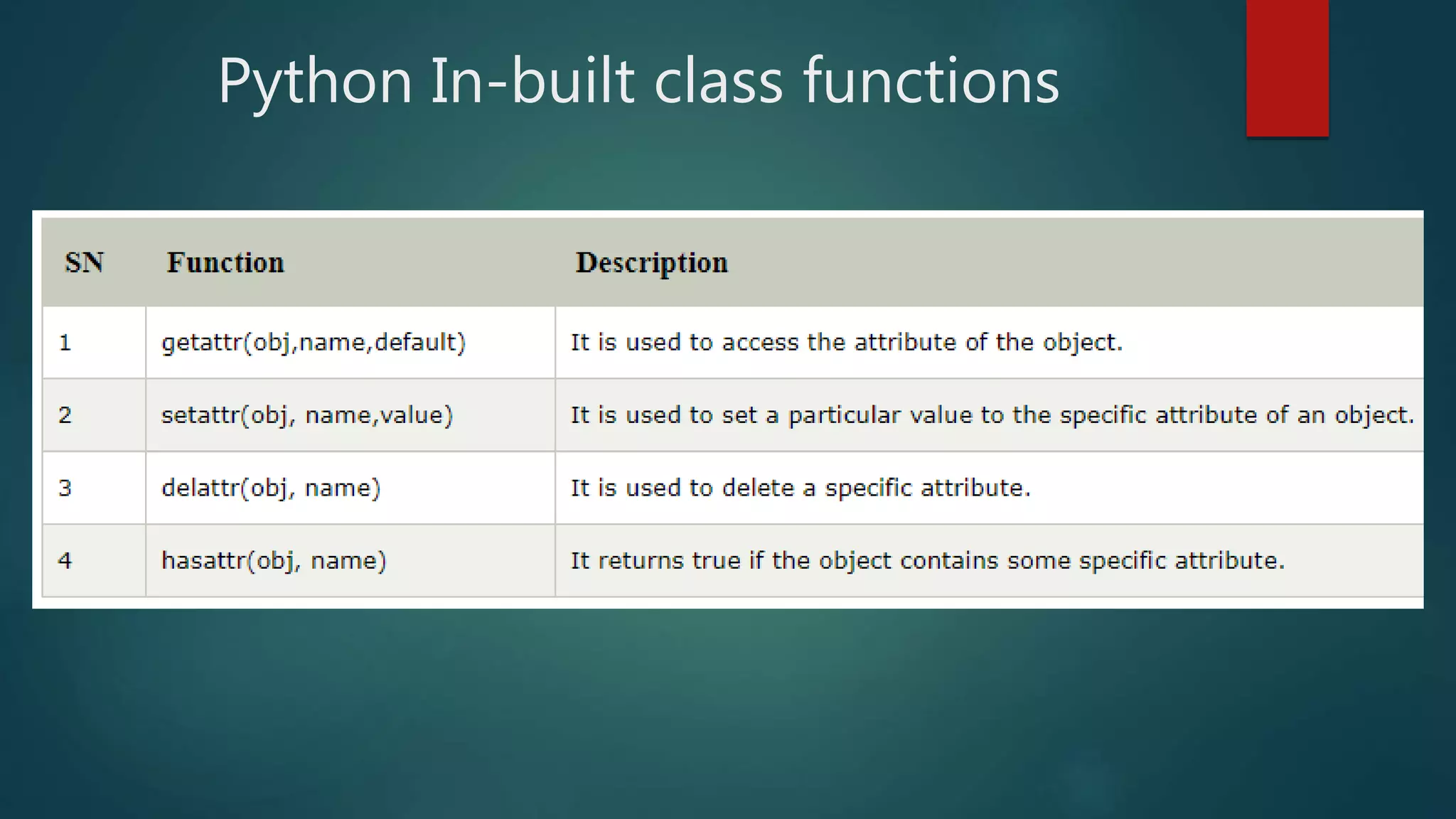 Python In-built class functions

| SN | Function | Description |
|---|---|---|
| 1 | getattr(obj,name,default) | It is used to access the attribute of the object. |
| 2 | setattr(obj, name,value) | It is used to set a particular value to the specific attribute of an object. |
| 3 | delattr(obj, name) | It is used to delete a specific attribute. |
| 4 | hasattr(obj, name) | It returns true if the object contains some specific attribute. |